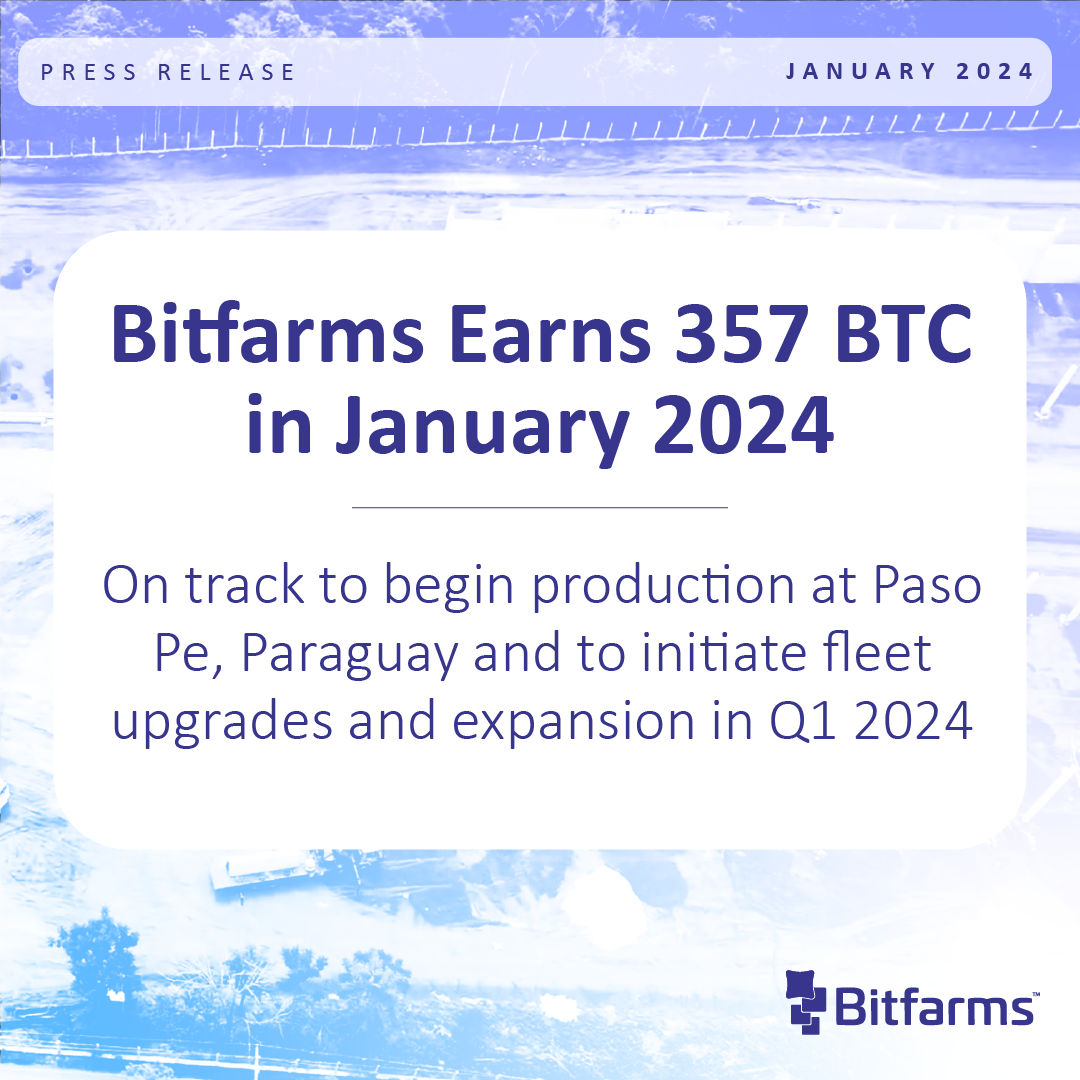 PRESS RELEASE

JANUARY 2024

Bitfarms Earns 357 BTC in January 2024

On track to begin production at Paso Pe, Paraguay and to initiate fleet upgrades and expansion in Q1 2024

Bitfarms™